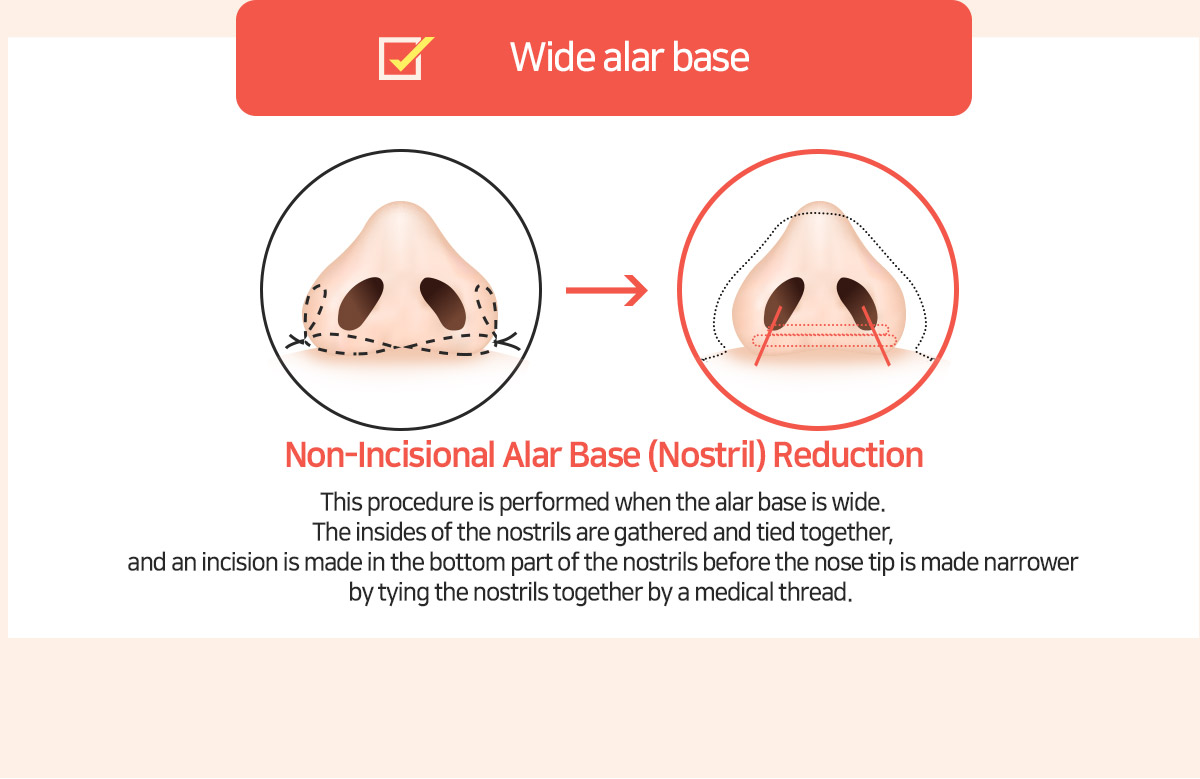 Wide alar base

Non-Incisional Alar Base (Nostril) Reduction

This procedure is performed when the alar base is wide.
The insides of the nostrils are gathered and tied together,
and an incision is made in the bottom part of the nostrils before the nose tip is made narrower by tying the nostrils together by a medical thread.